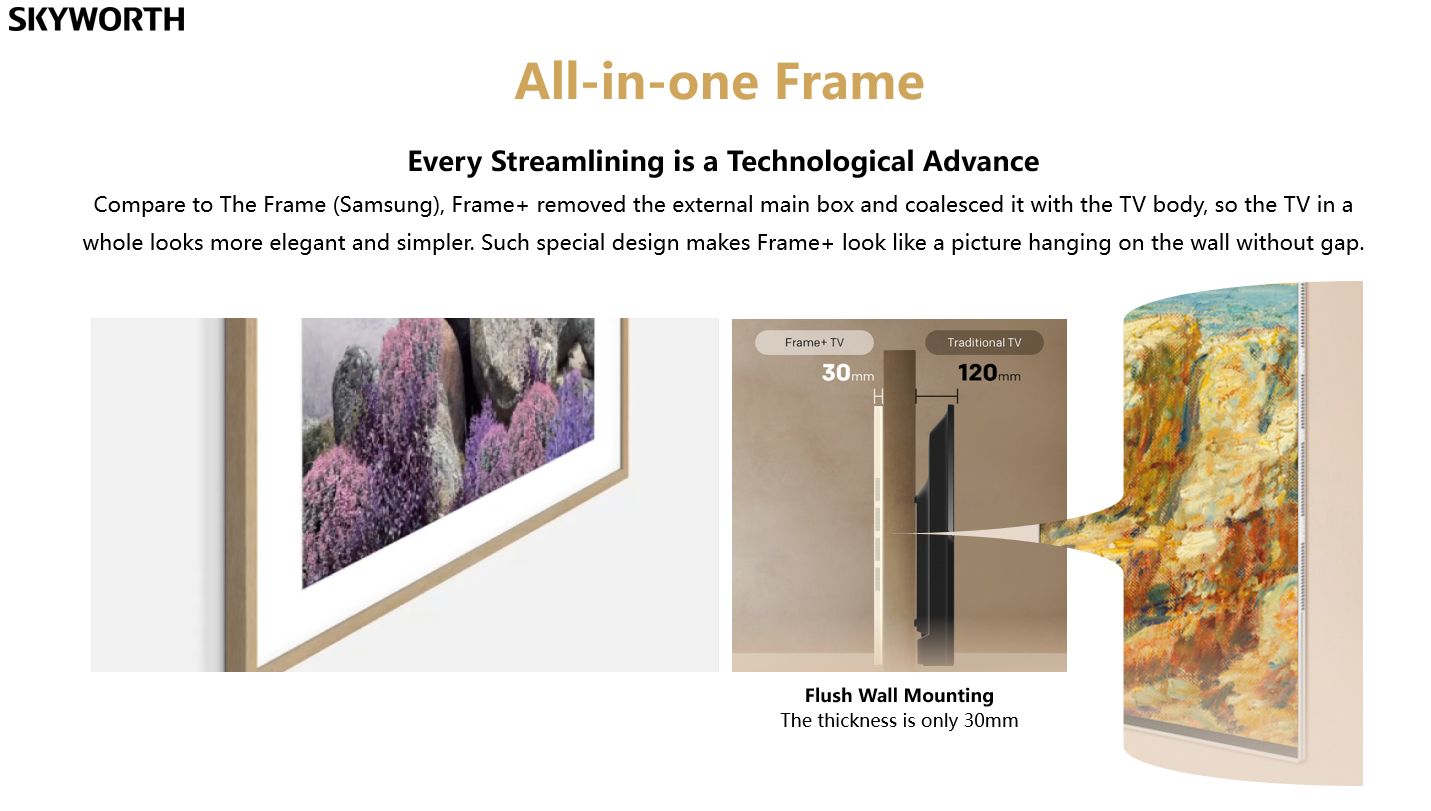 SKYWORTH

All-in-one Frame

Every Streamlining is a Technological Advance

Compare to The Frame (Samsung), Frame+ removed the external main box and coalesced it with the TV body, so the TV in a whole looks more elegant and simpler. Such special design makes Frame+ look like a picture hanging on the wall without gap.

Frame+ TV
30mm

Traditional TV
120mm

Flush Wall Mounting
The thickness is only 30mm